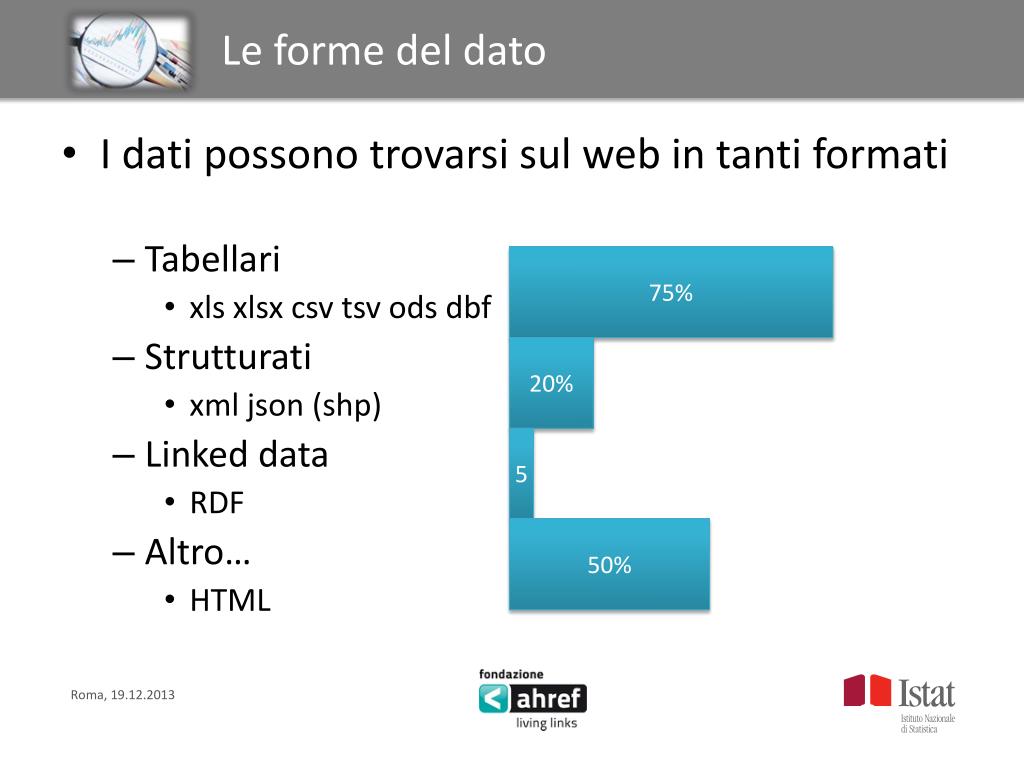 Le forme del dato

• I dati possono trovarsi sul web in tanti formati

– Tabellari
• xls xlsx csv tsv ods dbf
– Strutturati
• xml json (shp)
– Linked data
• RDF
– Altro…
• HTML

75%
20%
5
50%

Roma, 19.12.2013

fondazione
ahref
living links

Istat
Istituto Nazionale di Statistica